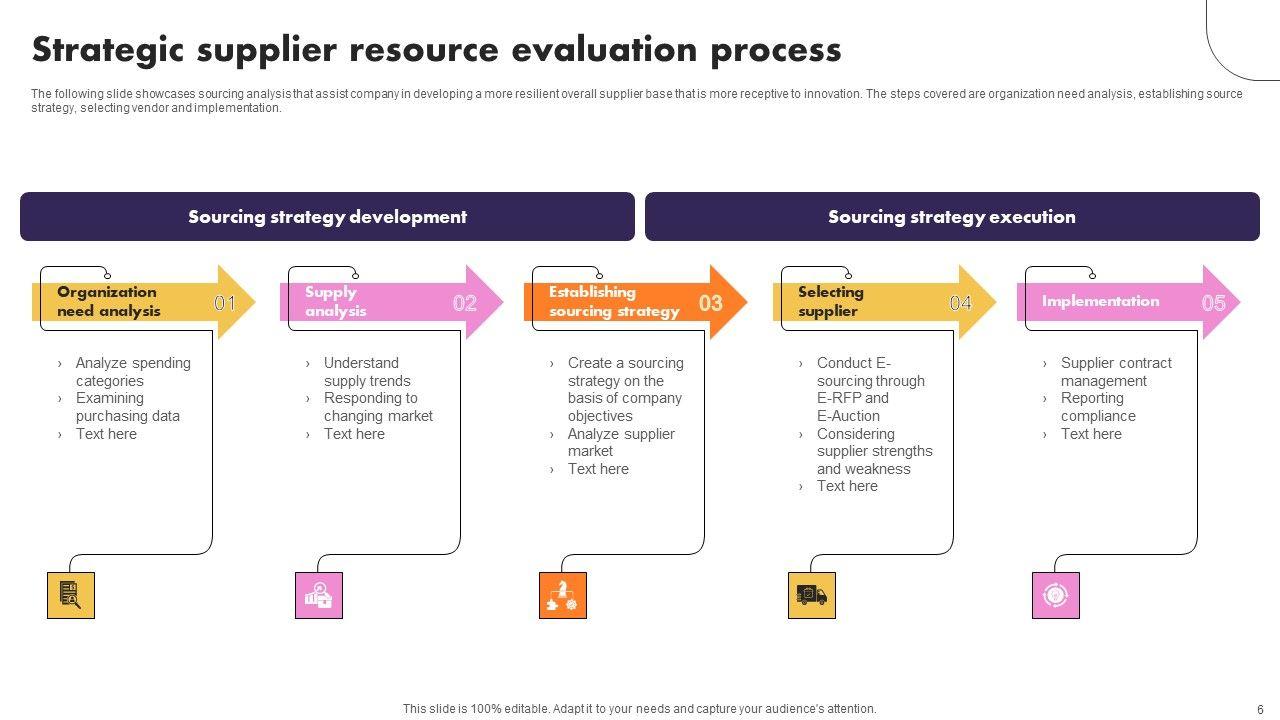 Strategic supplier resource evaluation process

The following slide showcases sourcing analysis that assist company in developing a more resilient overall supplier base that is more receptive to innovation. The steps covered are organization need analysis, establishing source strategy, selecting vendor and implementation.

Sourcing strategy development

Sourcing strategy execution

Organization need analysis 01

› Analyze spending categories
› Examining purchasing data
› Text here

Supply analysis 02

› Understand supply trends
› Responding to changing market
› Text here

Establishing sourcing strategy 03

› Create a sourcing strategy on the basis of company objectives
› Analyze supplier market
› Text here

Selecting supplier 04

› Conduct E-sourcing through E-RFP and E-Auction
› Considering supplier strengths and weakness
› Text here

Implementation 05

› Supplier contract management
› Reporting compliance
› Text here

This slide is 100% editable. Adapt it to your needs and capture your audience's attention.

6